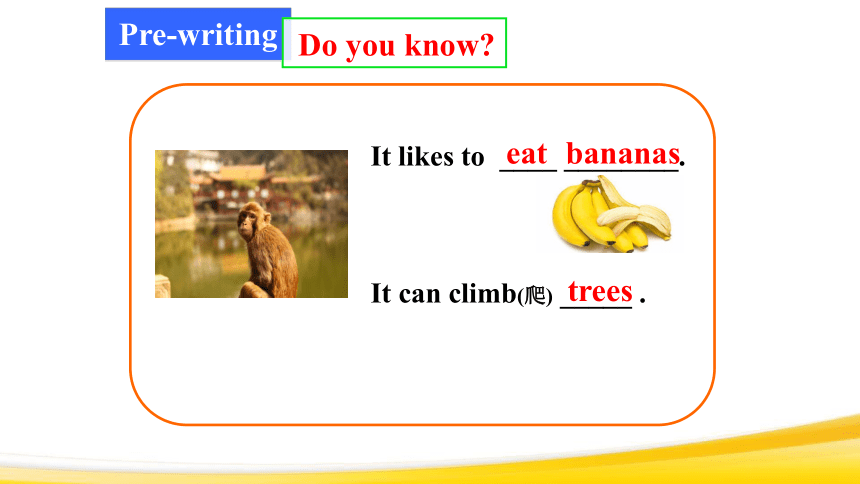 Pre-writing

Do you know?

It likes to eat bananas.

It can climb(爬) trees .